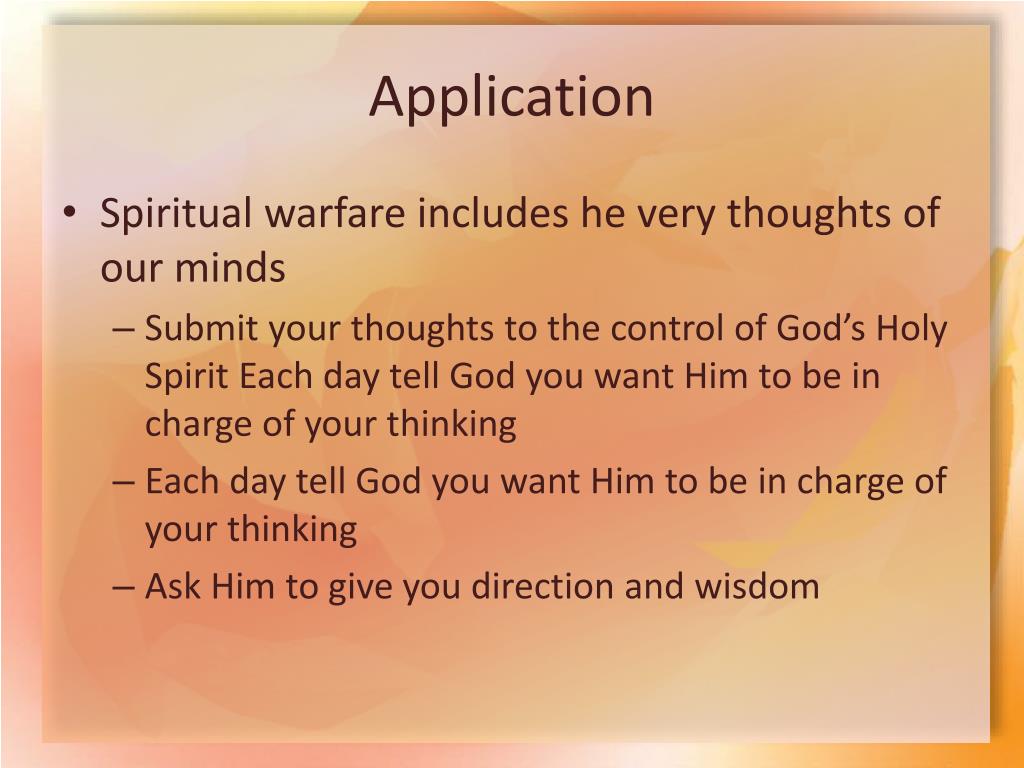 Application

• Spiritual warfare includes he very thoughts of our minds
– Submit your thoughts to the control of God’s Holy Spirit Each day tell God you want Him to be in charge of your thinking
– Each day tell God you want Him to be in charge of your thinking
– Ask Him to give you direction and wisdom